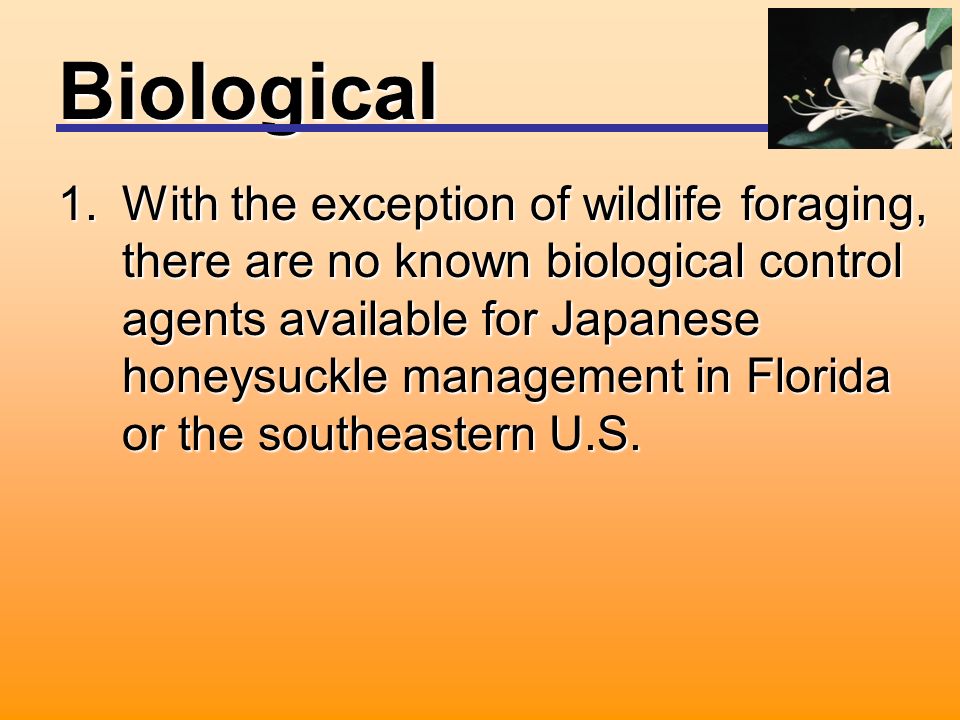 Biological

1. With the exception of wildlife foraging, there are no known biological control agents available for Japanese honeysuckle management in Florida or the southeastern U.S.